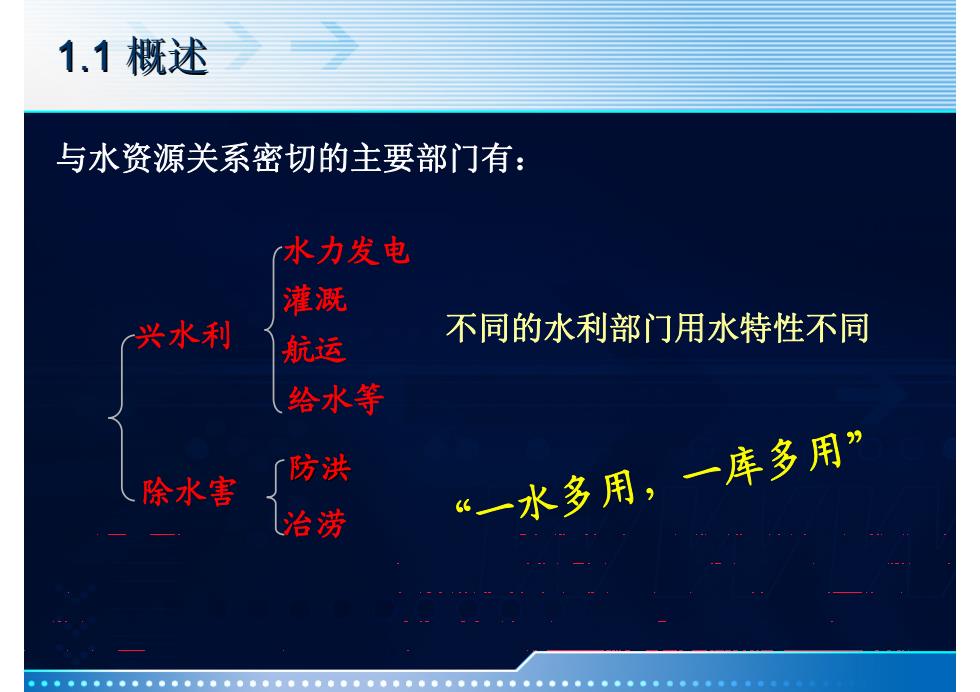 1.1 概述

与水资源关系密切的主要部门有：

兴水利
水力发电
灌溉
航运
给水等

除水害
防洪
治涝

不同的水利部门用水特性不同

“一水多用，一库多用”